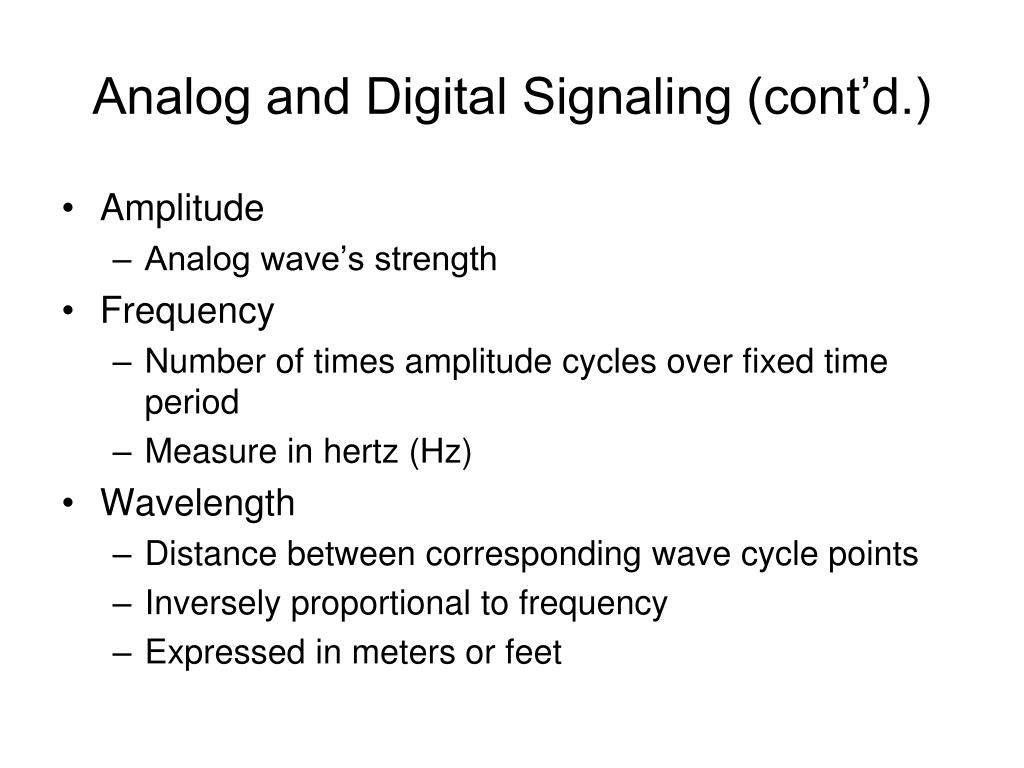 Analog and Digital Signaling (cont’d.)

• Amplitude
– Analog wave’s strength
• Frequency
– Number of times amplitude cycles over fixed time period
– Measure in hertz (Hz)
• Wavelength
– Distance between corresponding wave cycle points
– Inversely proportional to frequency
– Expressed in meters or feet